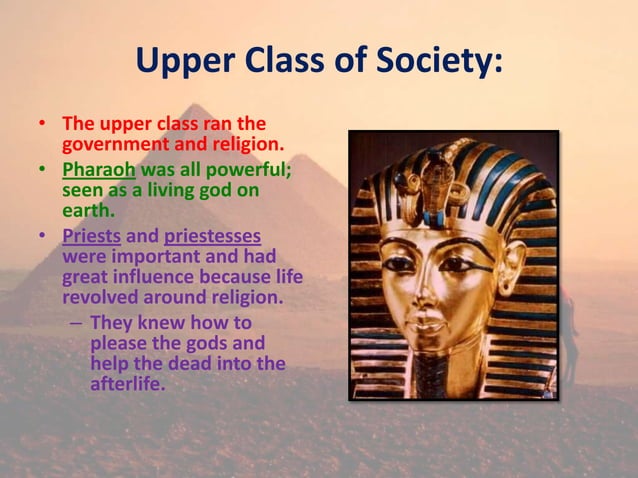 Upper Class of Society:

• The upper class ran the government and religion.
• Pharaoh was all powerful; seen as a living god on earth.
• Priests and priestesses were important and had great influence because life revolved around religion.
– They knew how to please the gods and help the dead into the afterlife.